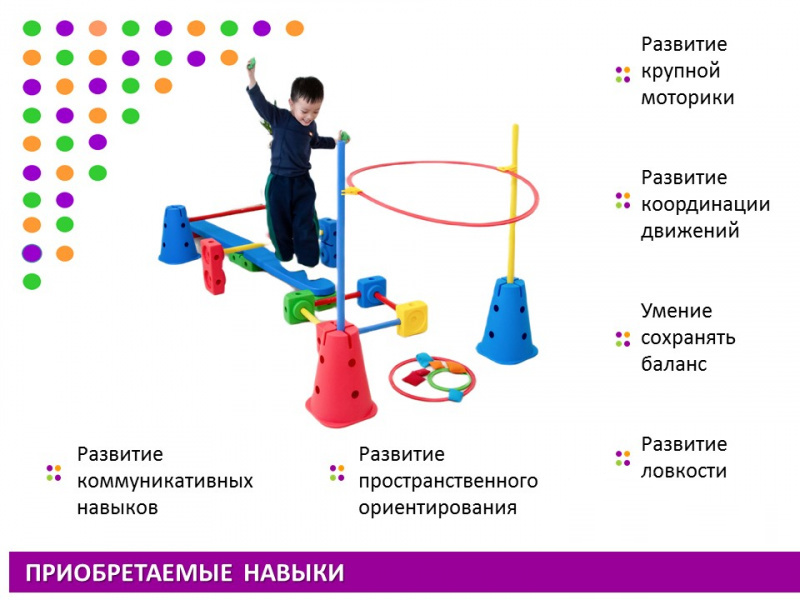 Развитие крупной моторики

Развитие координации движений

Умение сохранять баланс

Развитие ловкости

Развитие коммуникативных навыков

Развитие пространственного ориентирования

ПРИОБРЕТАЕМЫЕ НАВЫКИ